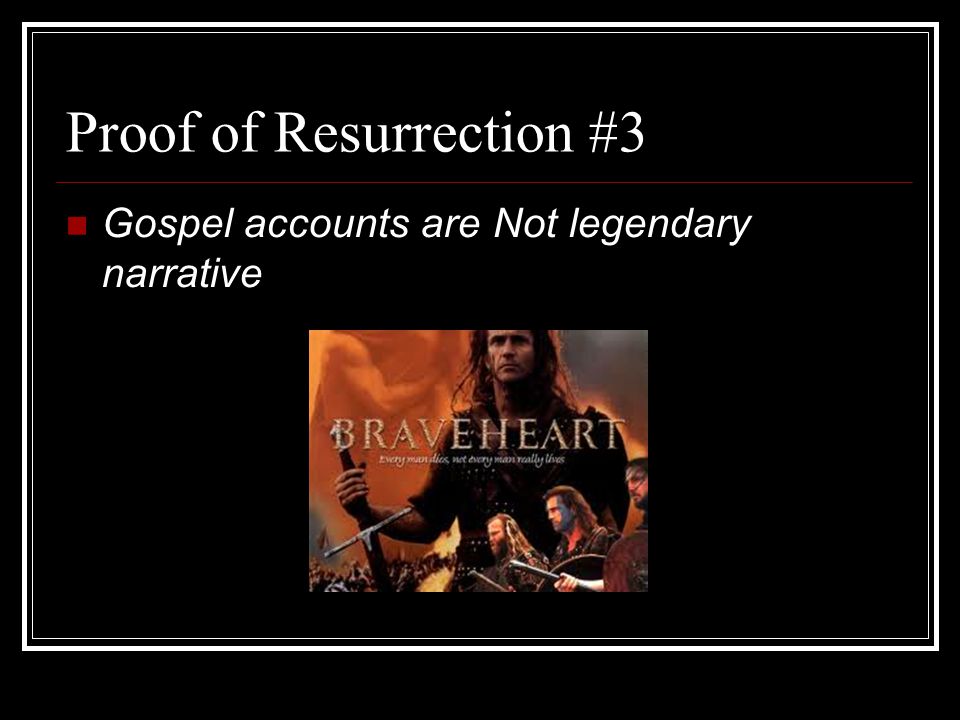 Proof of Resurrection #3

Gospel accounts are Not legendary narrative

BRAVEHEART
Every man dies, not every man really lives